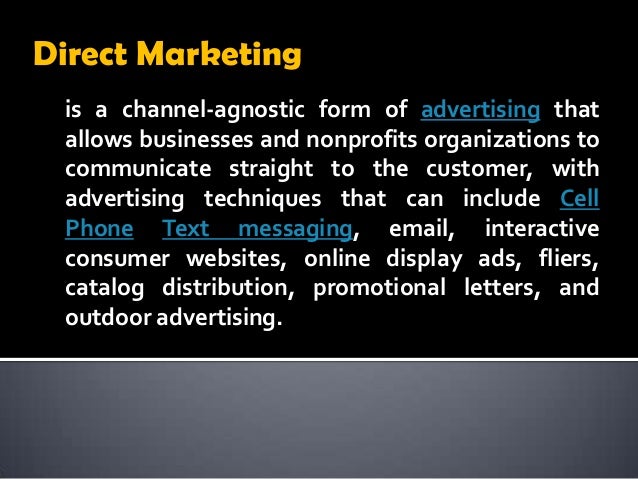 Direct Marketing

is a channel-agnostic form of advertising that allows businesses and nonprofits organizations to communicate straight to the customer, with advertising techniques that can include Cell Phone Text messaging, email, interactive consumer websites, online display ads, fliers, catalog distribution, promotional letters, and outdoor advertising.